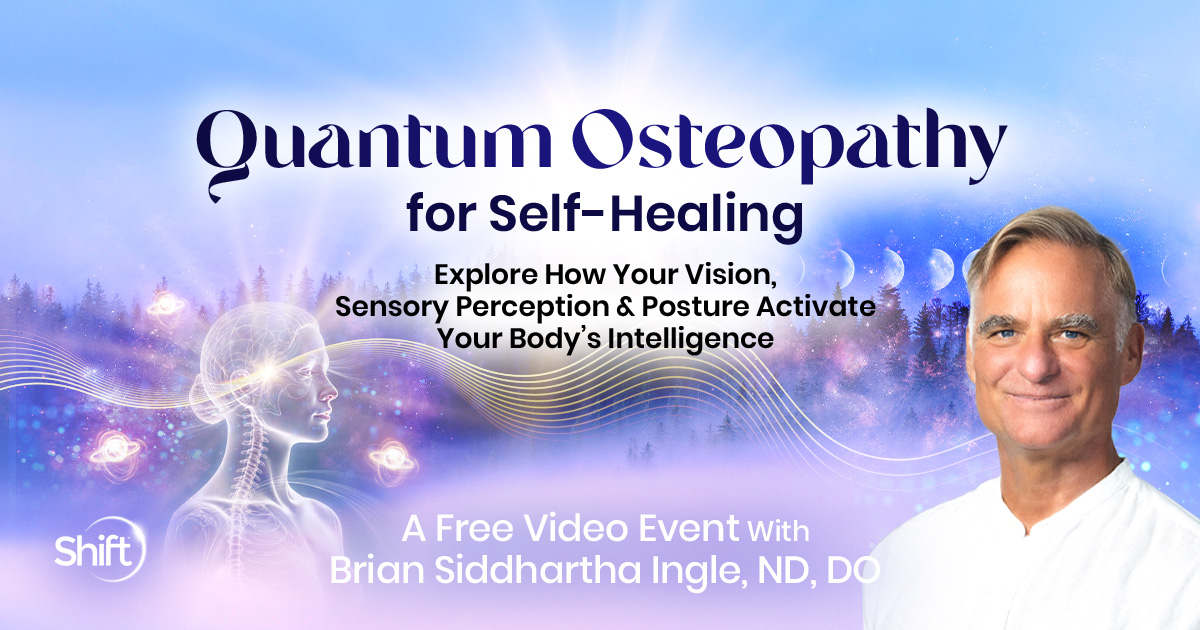 Quantum Osteopathy
for Self-Healing

Explore How Your Vision, Sensory Perception & Posture Activate Your Body's Intelligence

A Free Video Event With
Brian Siddhartha Ingle, ND, DO

Shift